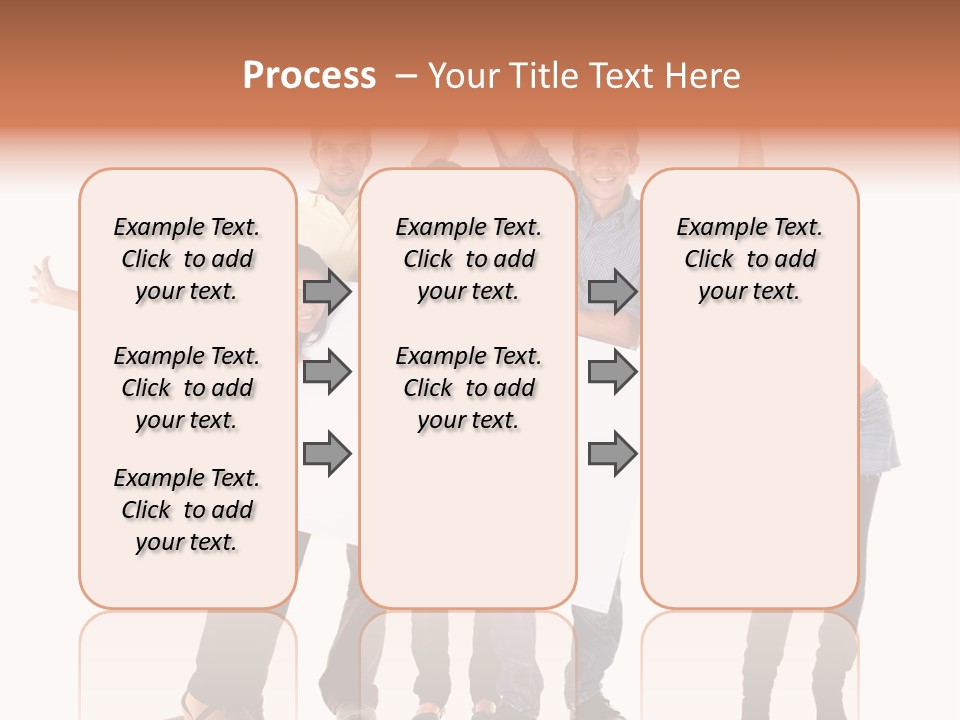 Process – Your Title Text Here

Example Text. Click to add your text.

Example Text. Click to add your text.

Example Text. Click to add your text.

Example Text. Click to add your text.

Example Text. Click to add your text.

Example Text. Click to add your text.